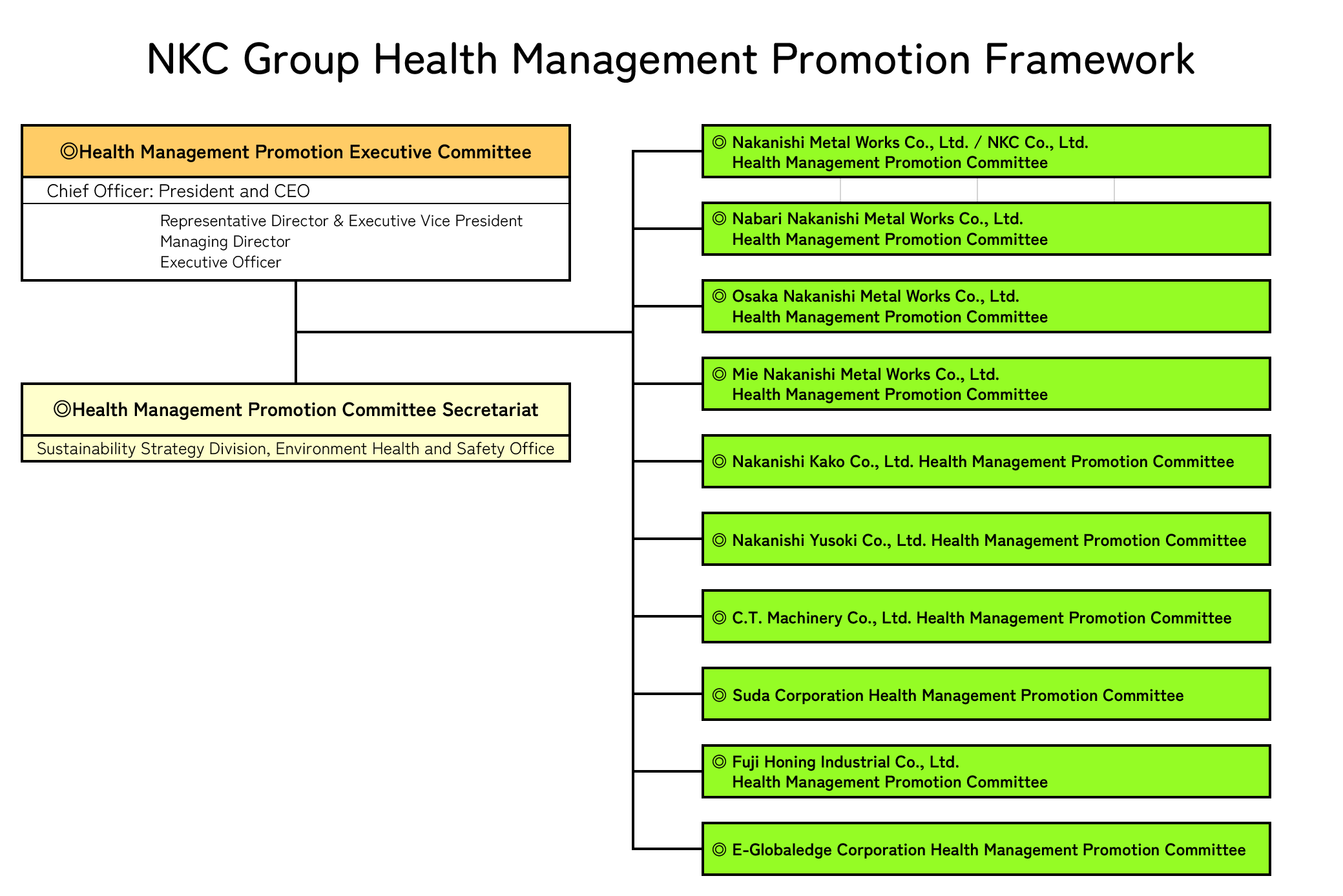 NKC Group Health Management Promotion Framework

◎Health Management Promotion Executive Committee

Chief Officer: President and CEO

Representative Director & Executive Vice President
Managing Director
Executive Officer

◎Health Management Promotion Committee Secretariat

Sustainability Strategy Division, Environment Health and Safety Office

◎ Nakanishi Metal Works Co., Ltd. / NKC Co., Ltd.
Health Management Promotion Committee

◎ Nabari Nakanishi Metal Works Co., Ltd.
Health Management Promotion Committee

◎ Osaka Nakanishi Metal Works Co., Ltd.
Health Management Promotion Committee

◎ Mie Nakanishi Metal Works Co., Ltd.
Health Management Promotion Committee

◎ Nakanishi Kako Co., Ltd. Health Management Promotion Committee

◎ Nakanishi Yusoki Co., Ltd. Health Management Promotion Committee

◎ C.T. Machinery Co., Ltd. Health Management Promotion Committee

◎ Suda Corporation Health Management Promotion Committee

◎ Fuji Honing Industrial Co., Ltd.
Health Management Promotion Committee

◎ E-Globaledge Corporation Health Management Promotion Committee